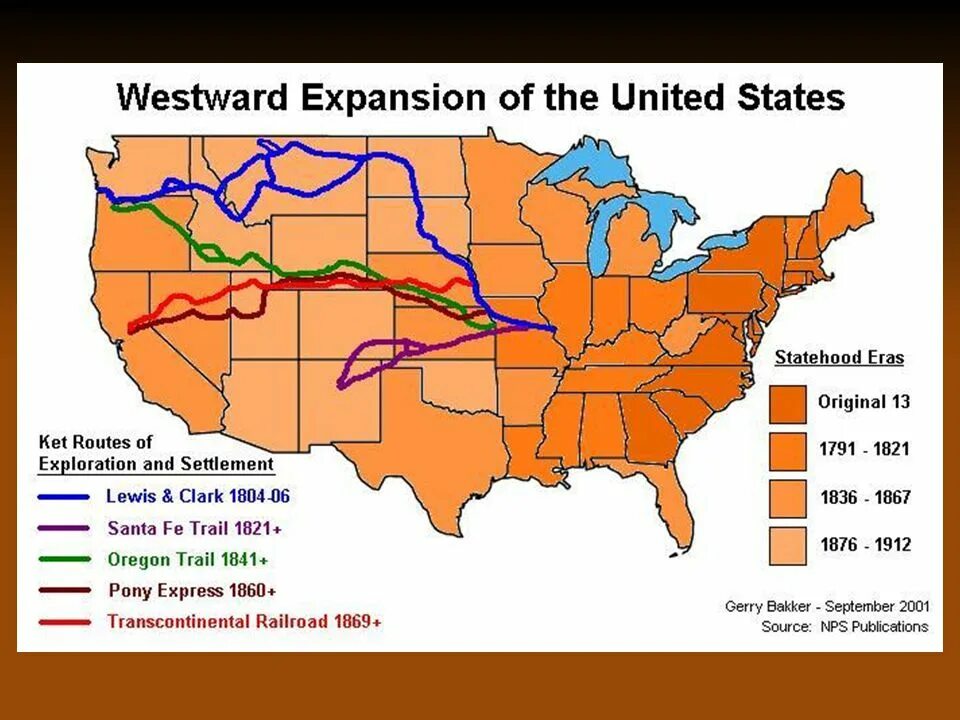 Westward Expansion of the United States

Statehood Eras

Original 13

1791 - 1821

1836 - 1867

1876 - 1912

Ket Routes of Exploration and Settlement

Lewis & Clark 1804-06

Santa Fe Trail 1821+

Oregon Trail 1841+

Pony Express 1860+

Transcontinental Railroad 1869+

Gerry Bakker - September 2001
Source: NPS Publications